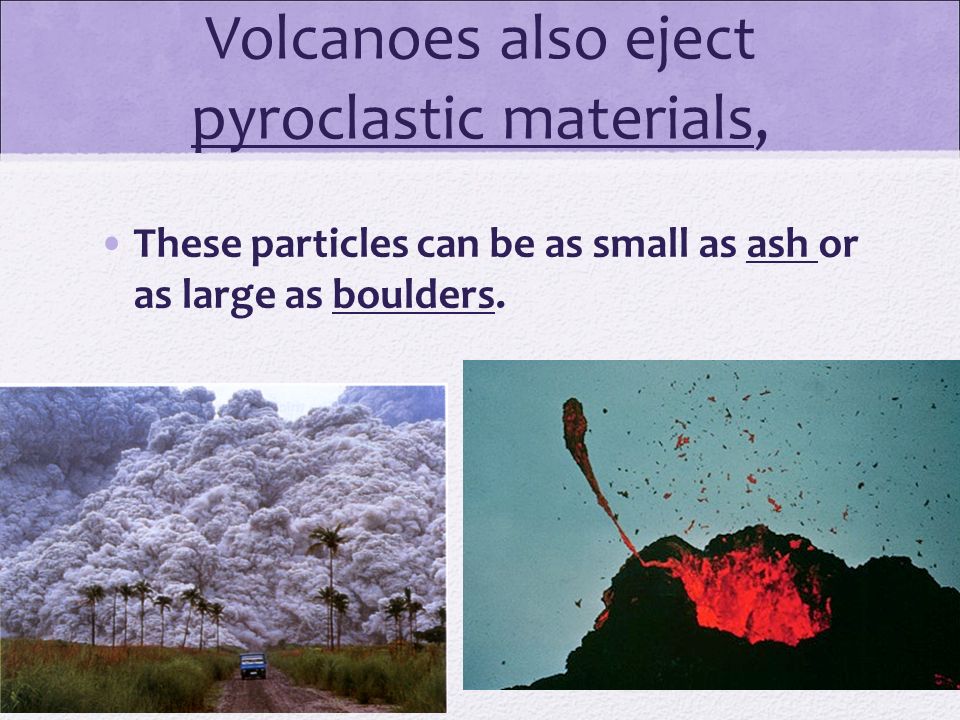 Volcanoes also eject pyroclastic materials,

• These particles can be as small as ash or as large as boulders.